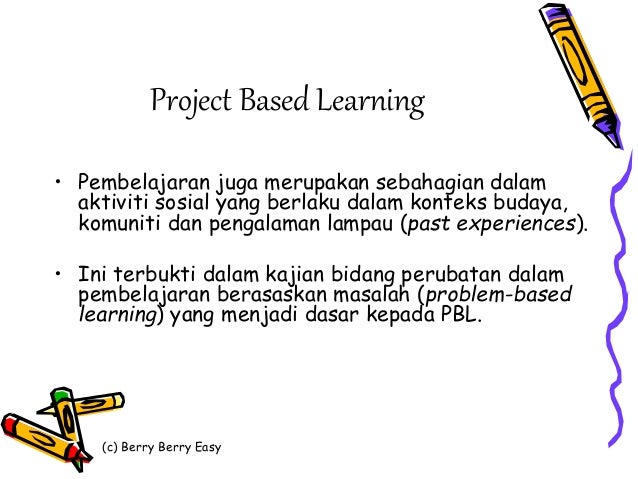 Project Based Learning

• Pembelajaran juga merupakan sebahagian dalam aktiviti sosial yang berlaku dalam konteks budaya, komuniti dan pengalaman lampau (past experiences).

• Ini terbukti dalam kajian bidang perubatan dalam pembelajaran berasaskan masalah (problem-based learning) yang menjadi dasar kepada PBL.

(c) Berry Berry Easy